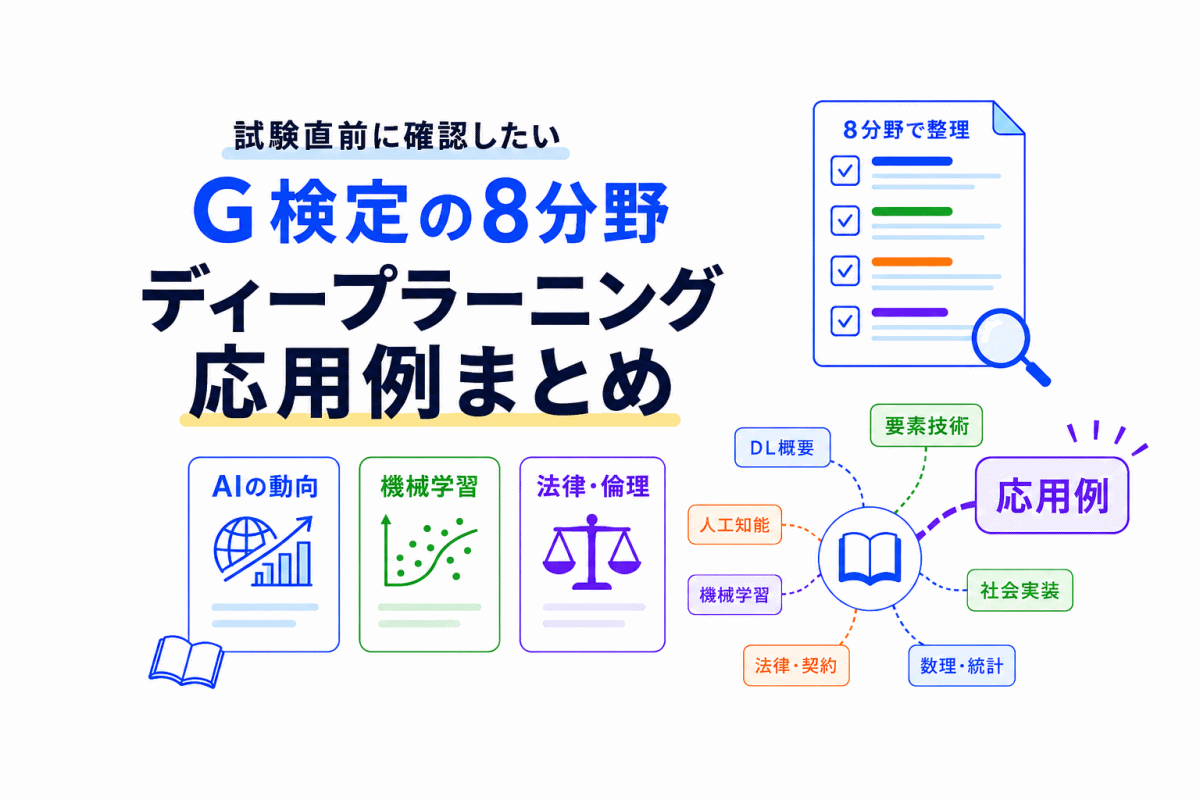 試験直前に確認したい

G検定の8分野
ディープラーニング
応用例まとめ

8分野で整理

AIの動向

機械学習

法律・倫理

DL概要

要素技術

人工知能

応用例

機械学習

社会実装

法律・契約

数理・統計